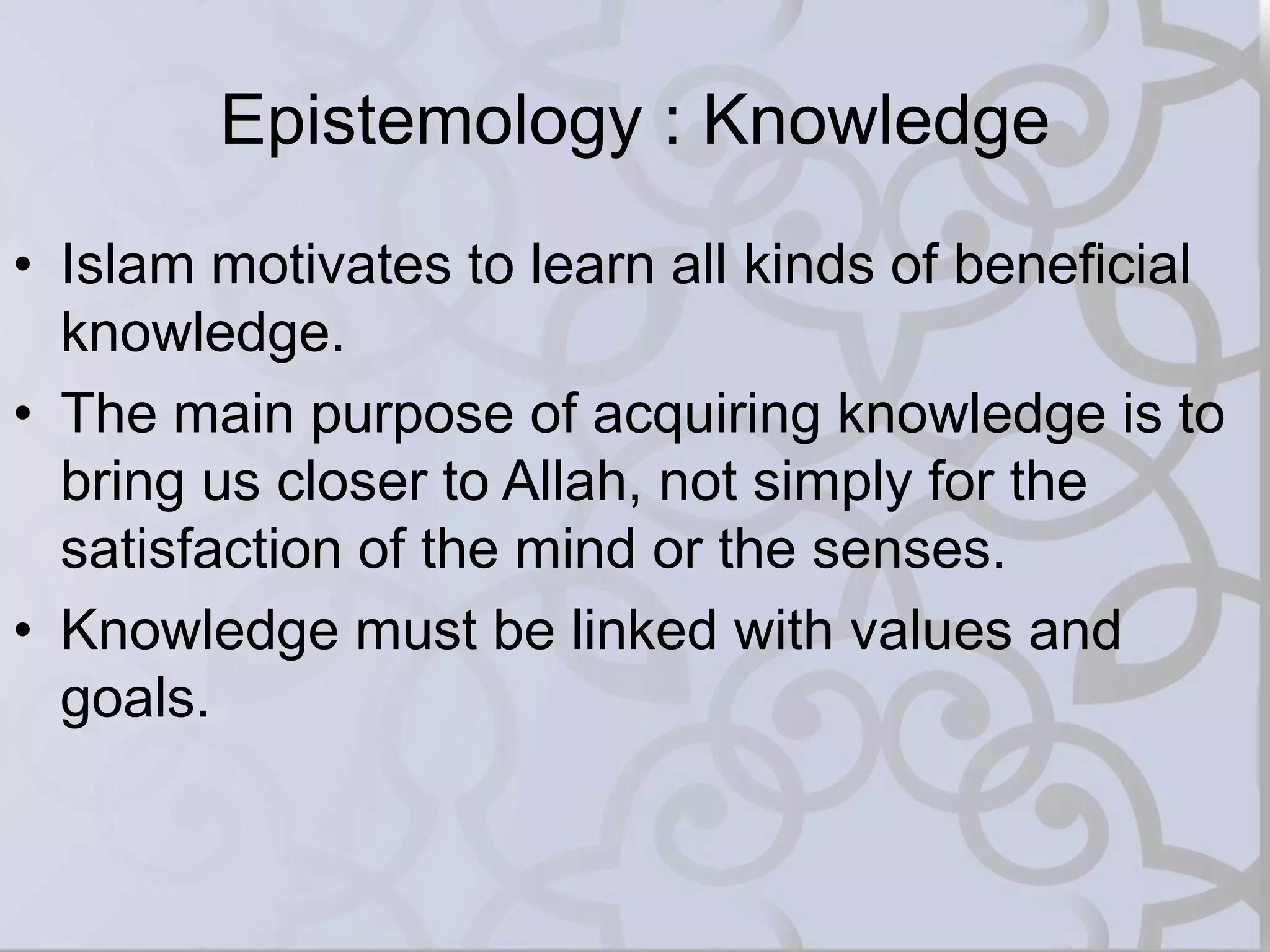 Epistemology : Knowledge

• Islam motivates to learn all kinds of beneficial knowledge.

• The main purpose of acquiring knowledge is to bring us closer to Allah, not simply for the satisfaction of the mind or the senses.

• Knowledge must be linked with values and goals.